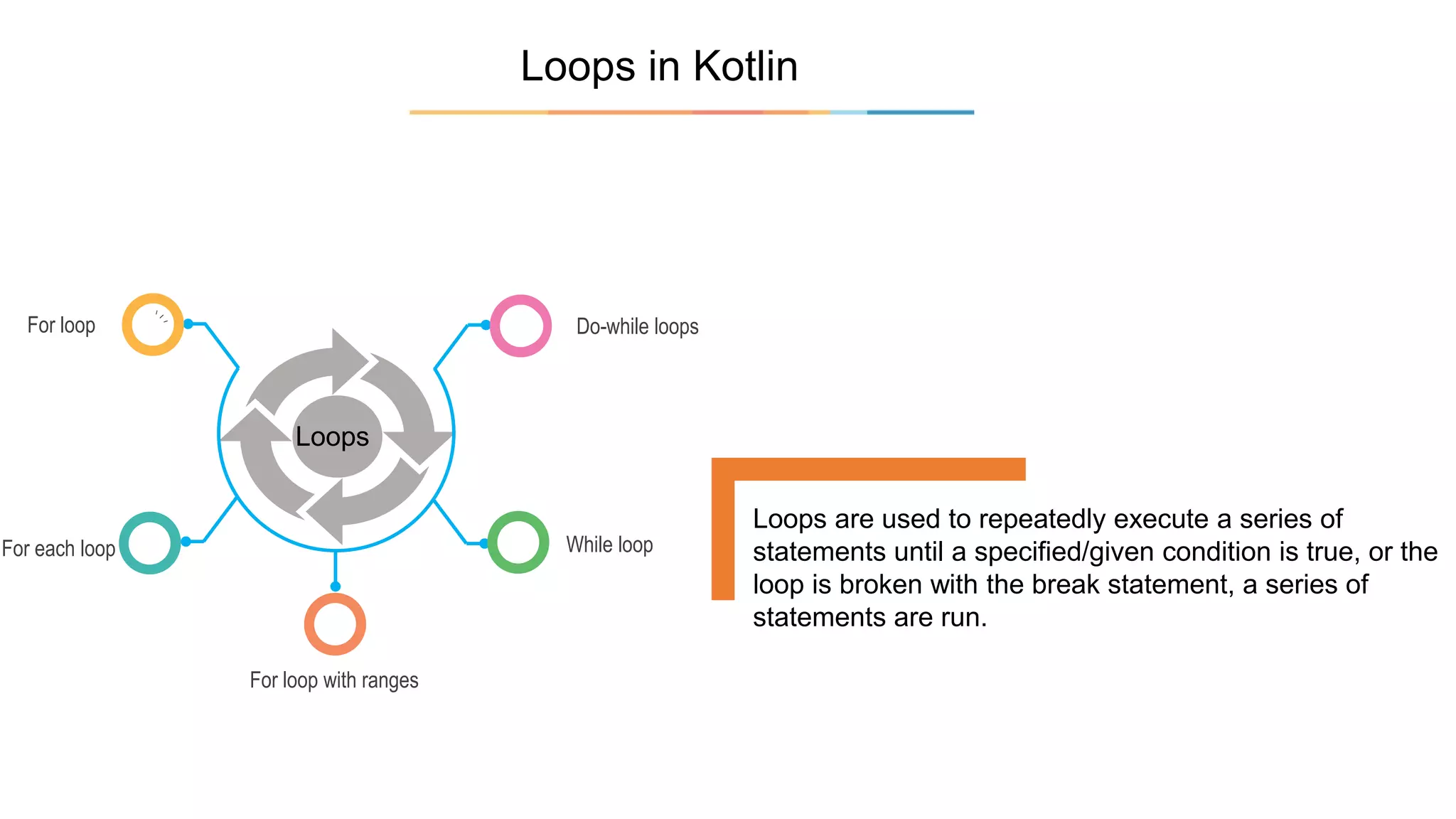 Loops in Kotlin

For loop

Do-while loops

Loops

For each loop

While loop

For loop with ranges

Loops are used to repeatedly execute a series of statements until a specified/given condition is true, or the loop is broken with the break statement, a series of statements are run.